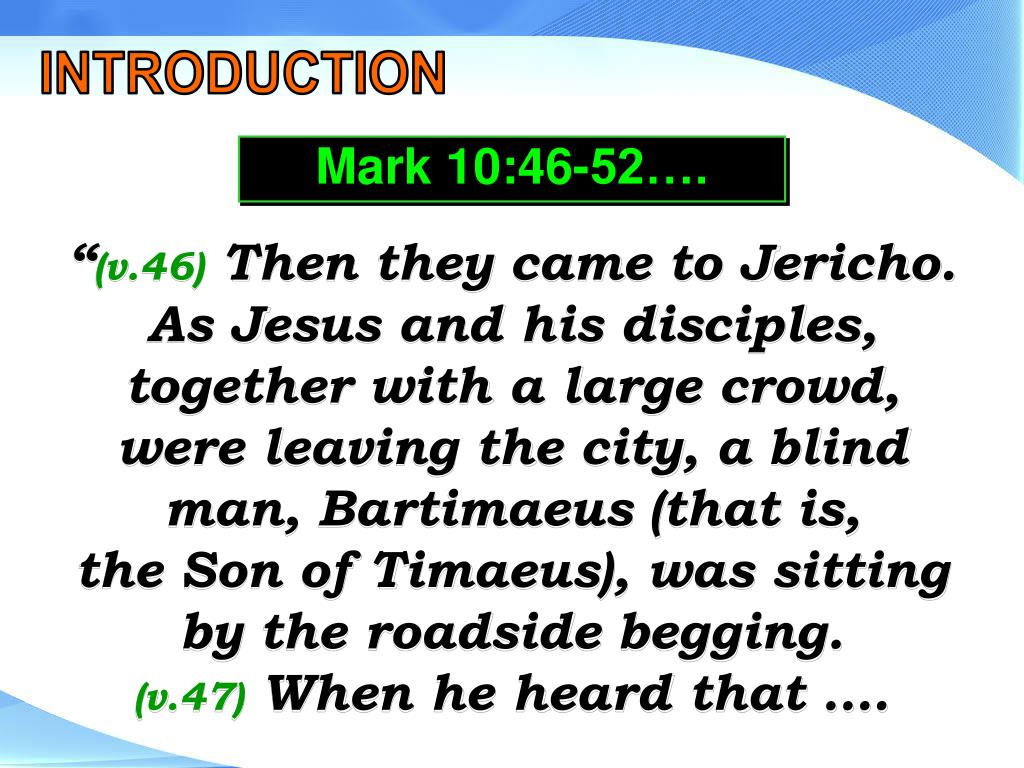 INTRODUCTION

Mark 10:46-52….

“(v.46) Then they came to Jericho. As Jesus and his disciples, together with a large crowd, were leaving the city, a blind man, Bartimaeus (that is, the Son of Timaeus), was sitting by the roadside begging. (v.47) When he heard that ….